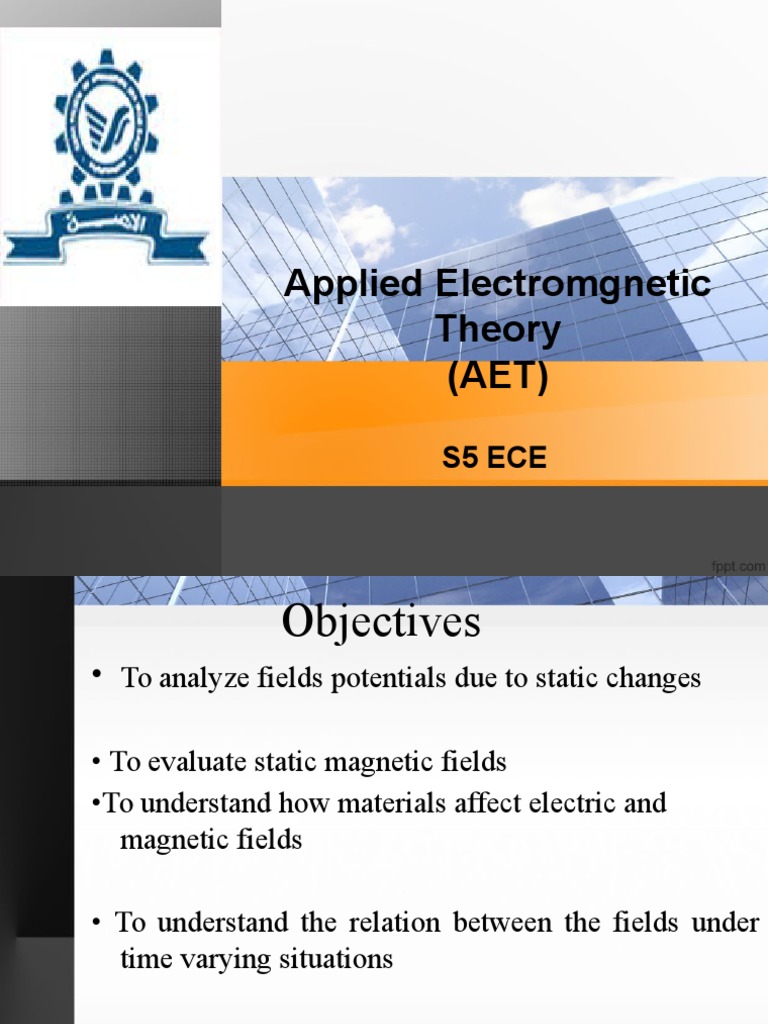 Applied Electromgnetic Theory
(AET)

S5 ECE

fppt.com

Objectives

• To analyze fields potentials due to static changes

• To evaluate static magnetic fields

•To understand how materials affect electric and magnetic fields

• To understand the relation between the fields under time varying situations